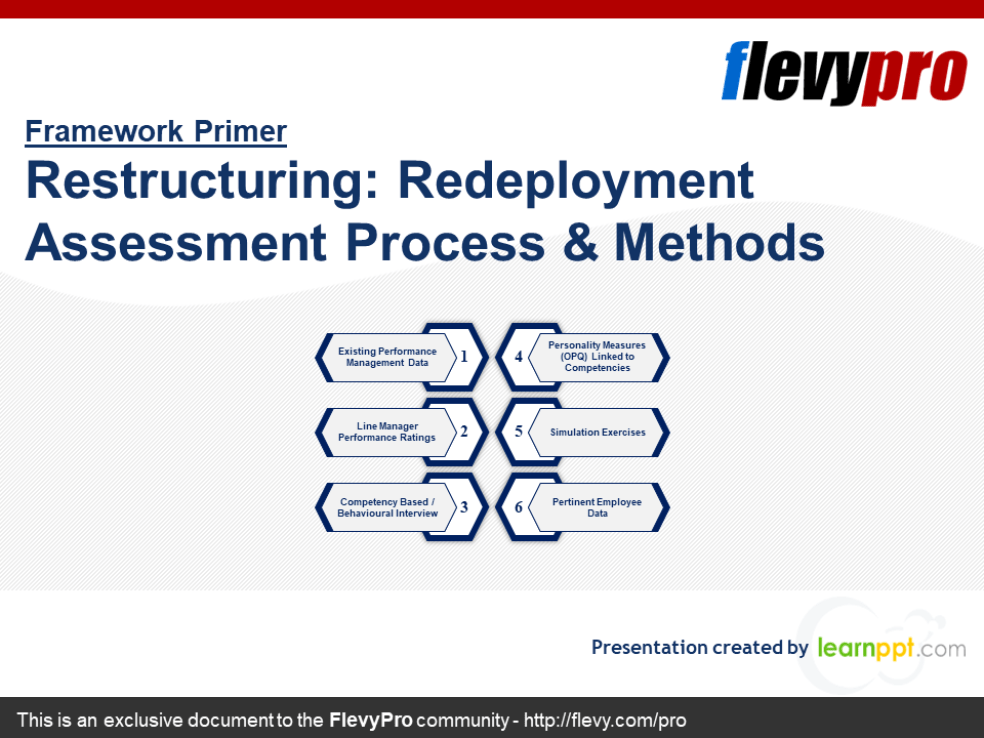 flevypro

Framework Primer

Restructuring: Redeployment Assessment Process & Methods

Existing Performance Management Data 1

Line Manager Performance Ratings 2

Competency Based / Behavioural Interview 3

4 Personality Measures (OPQ) Linked to Competencies

5 Simulation Exercises

6 Pertinent Employee Data

Presentation created by learnppt.com

This is an exclusive document to the FlevyPro community - http://flevy.com/pro